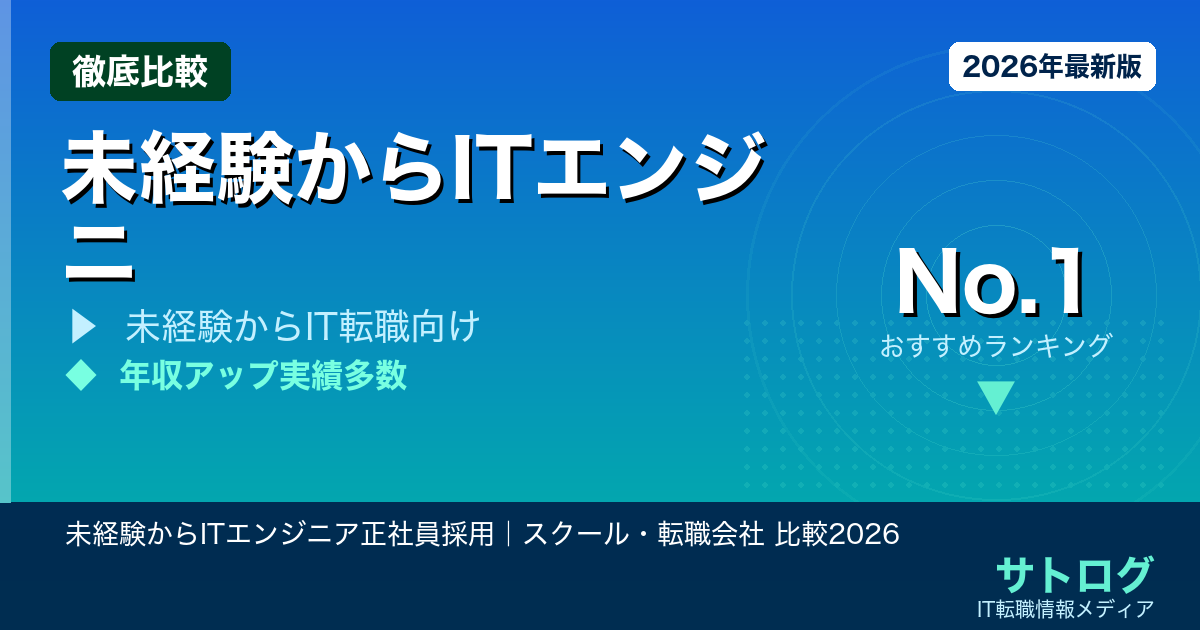 徹底比較

2026年最新版

未経験からITエンジニ

▶ 未経験からIT転職向け

◆ 年収アップ実績多数

No.1

おすすめランキング

▼

未経験からITエンジニア正社員採用｜スクール・転職会社 比較2026

サトログ

IT転職情報メディア